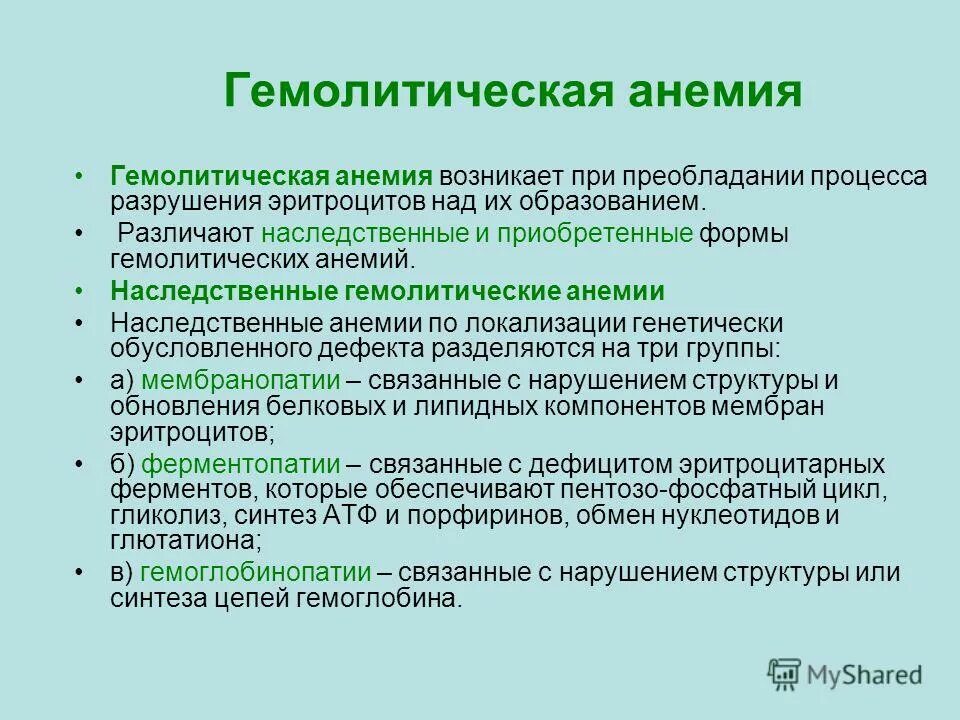 Гемолитическая анемия

• Гемолитическая анемия возникает при преобладании процесса разрушения эритроцитов над их образованием.

• Различают наследственные и приобретенные формы гемолитических анемий.

• Наследственные гемолитические анемии

• Наследственные анемии по локализации генетически обусловленного дефекта разделяются на три группы:

• а) мембранопатии – связанные с нарушением структуры и обновления белковых и липидных компонентов мембран эритроцитов;

• б) ферментопатии – связанные с дефицитом эритроцитарных ферментов, которые обеспечивают пентозо-фосфатный цикл, гликолиз, синтез АТФ и порфиринов, обмен нуклеотидов и глютатиона;

• в) гемоглобинопатии – связанные с нарушением структуры или синтеза цепей гемоглобина.

MyShared